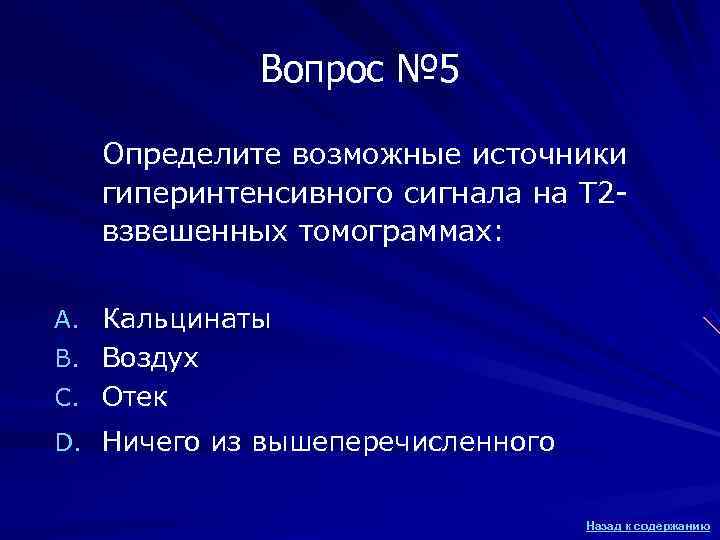 Вопрос №5

Определите возможные источники гиперинтенсивного сигнала на Т2-взвешенных томограммах:

A. Кальцинаты
B. Воздух
C. Отек
D. Ничего из вышеперечисленного

Назад к содержанию